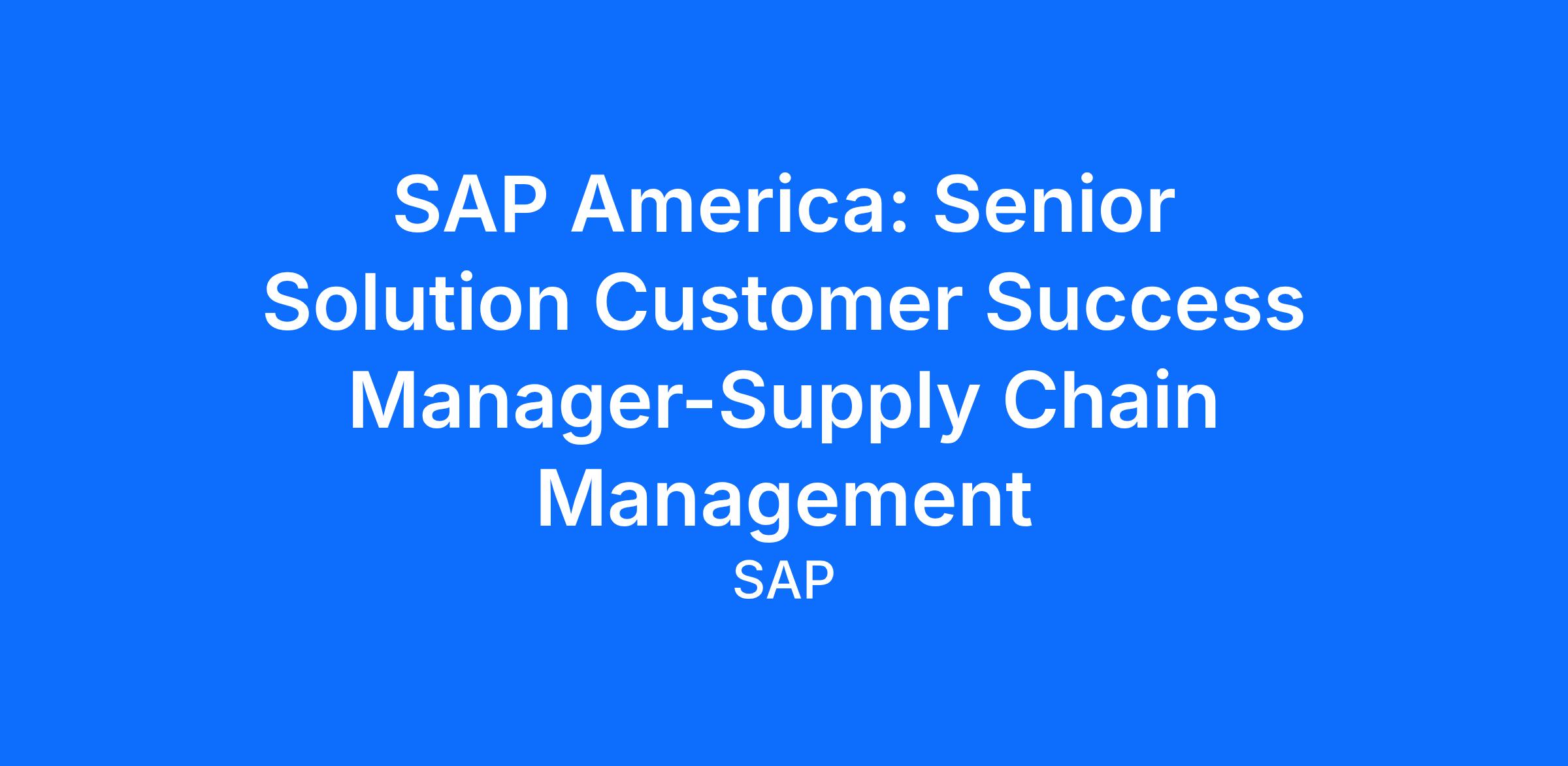 SAP America: Senior Solution Customer Success Manager-Supply Chain Management

SAP